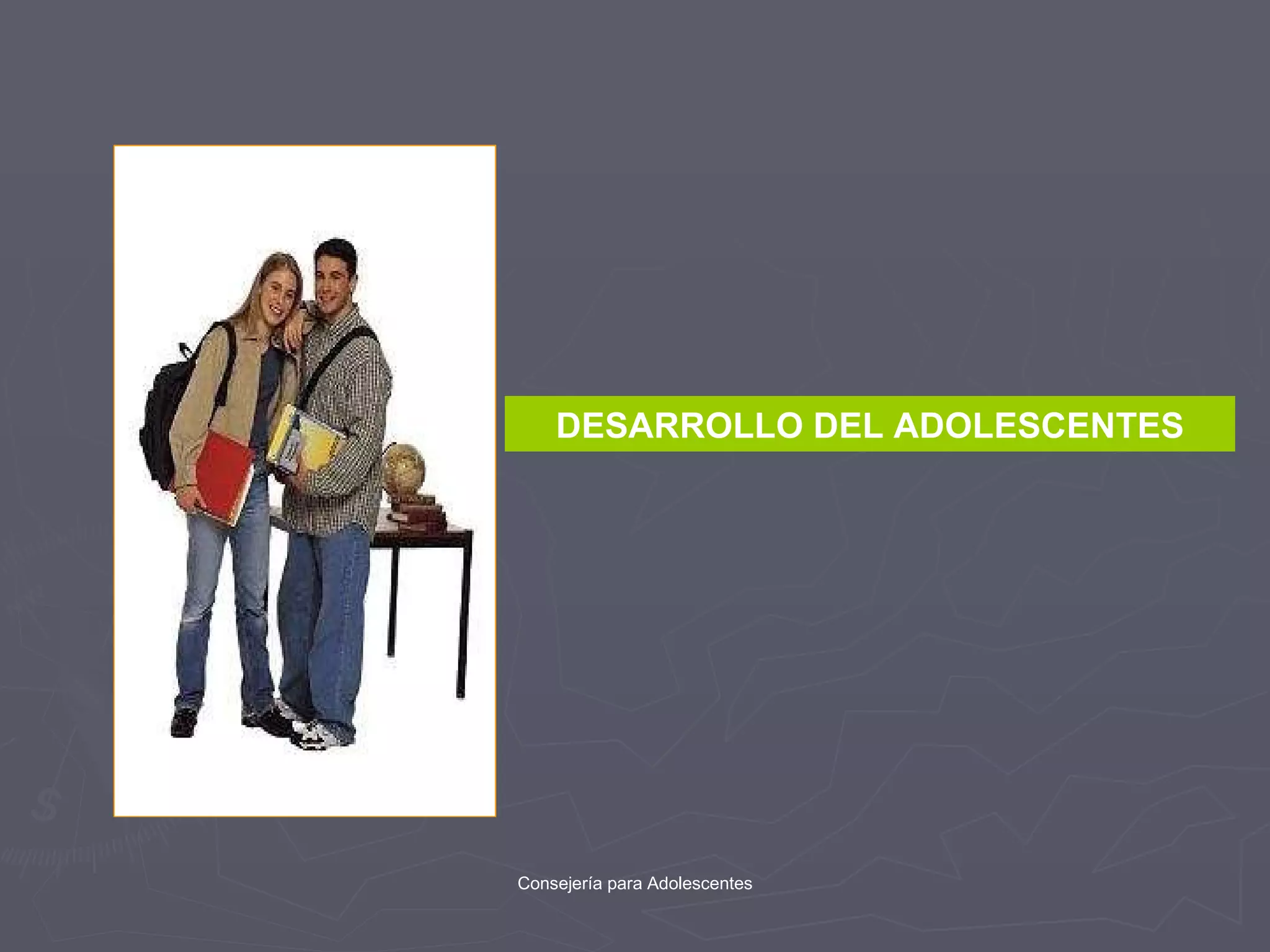 DESARROLLO DEL ADOLESCENTES

Consejería para Adolescentes